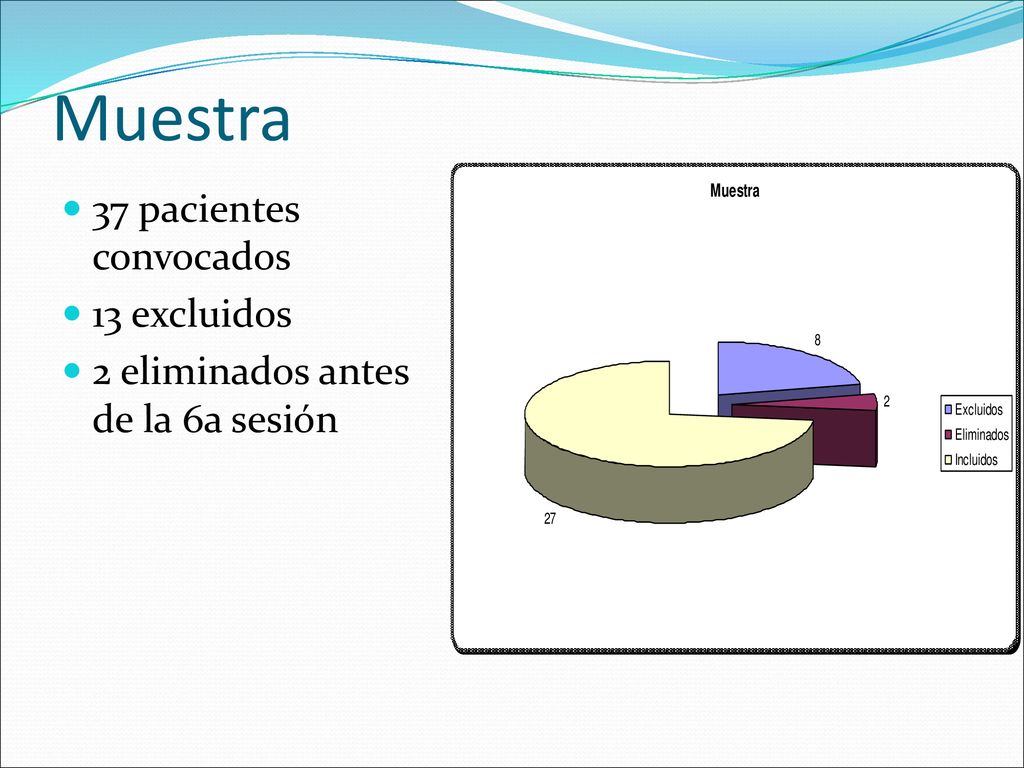 Muestra

37 pacientes convocados

13 excluidos

2 eliminados antes de la 6a sesión

Muestra

8

2

27

Excluidos
Eliminados
Incluidos